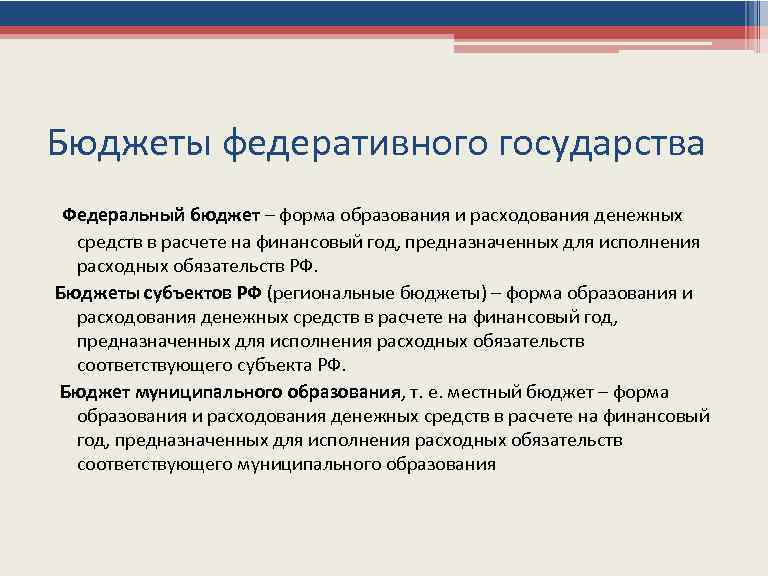 Бюджеты федеративного государства

Федеральный бюджет – форма образования и расходования денежных средств в расчете на финансовый год, предназначенных для исполнения расходных обязательств РФ.

Бюджеты субъектов РФ (региональные бюджеты) – форма образования и расходования денежных средств в расчете на финансовый год, предназначенных для исполнения расходных обязательств соответствующего субъекта РФ.

Бюджет муниципального образования, т. е. местный бюджет – форма образования и расходования денежных средств в расчете на финансовый год, предназначенных для исполнения расходных обязательств соответствующего муниципального образования